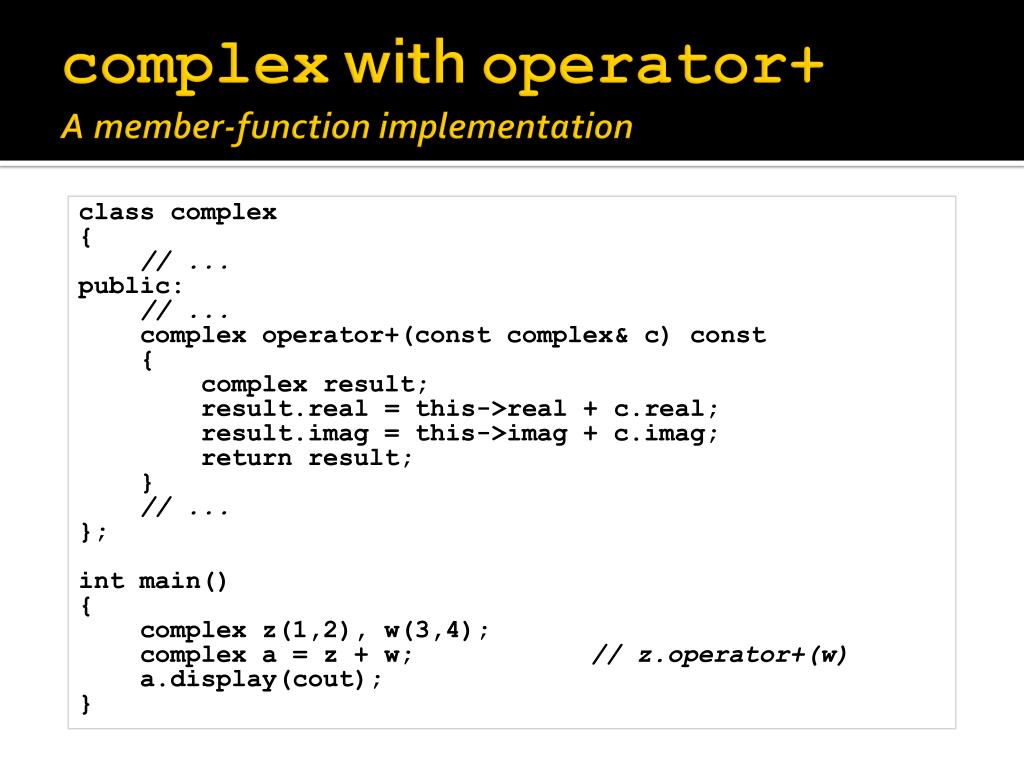 complex with operator+
A member-function implementation

class complex
{
    // ...
public:
    // ...
    complex operator+(const complex& c) const
    {
        complex result;
        result.real = this->real + c.real;
        result.imag = this->imag + c.imag;
        return result;
    }
    // ...
};

int main()
{
    complex z(1,2), w(3,4);
    complex a = z + w;            // z.operator+(w)
    a.display(cout);
}